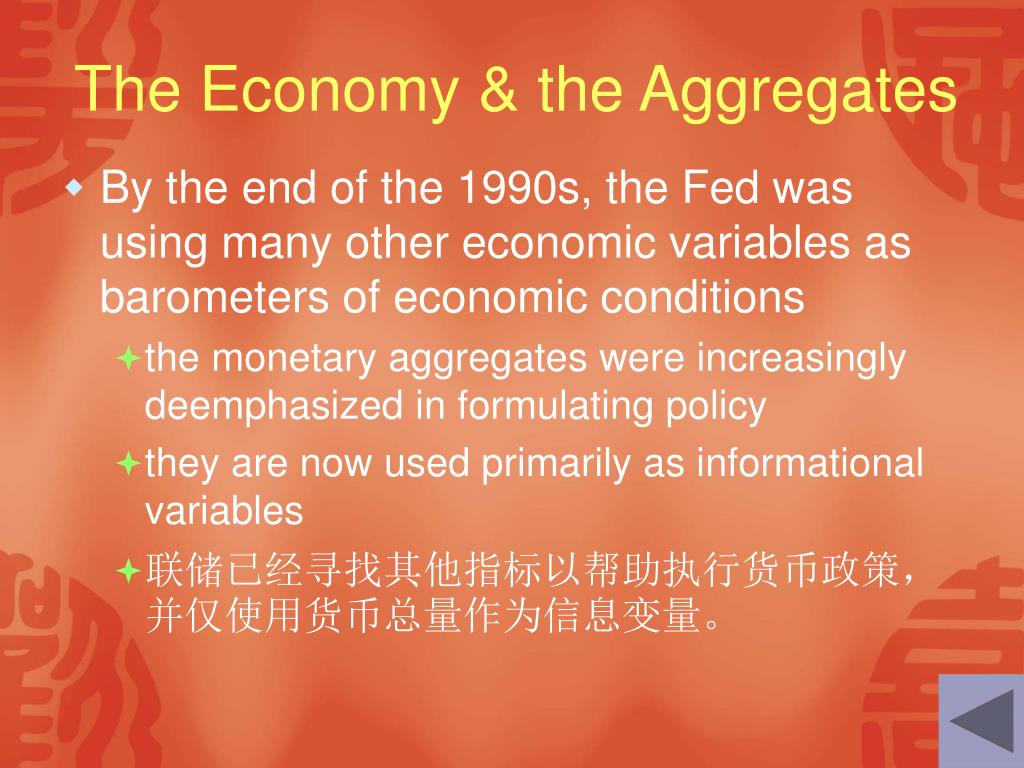 The Economy & the Aggregates

By the end of the 1990s, the Fed was using many other economic variables as barometers of economic conditions

the monetary aggregates were increasingly deemphasized in formulating policy

they are now used primarily as informational variables

联储已经寻找其他指标以帮助执行货币政策，并仅使用货币总量作为信息变量。